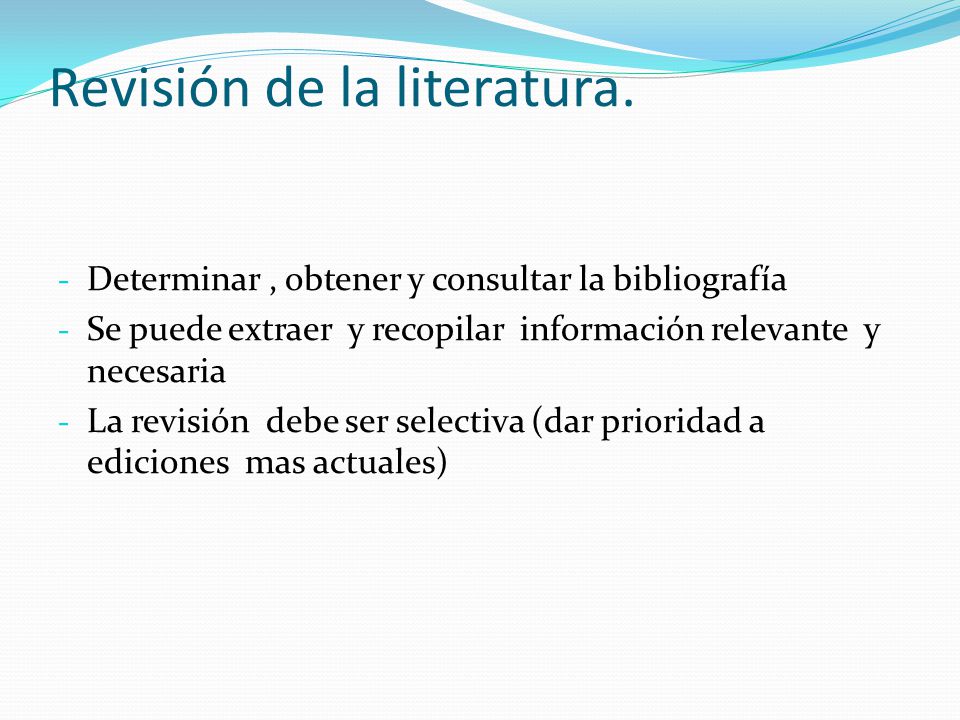 Revisión de la literatura.

- Determinar , obtener y consultar la bibliografía
- Se puede extraer y recopilar información relevante y necesaria
- La revisión debe ser selectiva (dar prioridad a ediciones mas actuales)